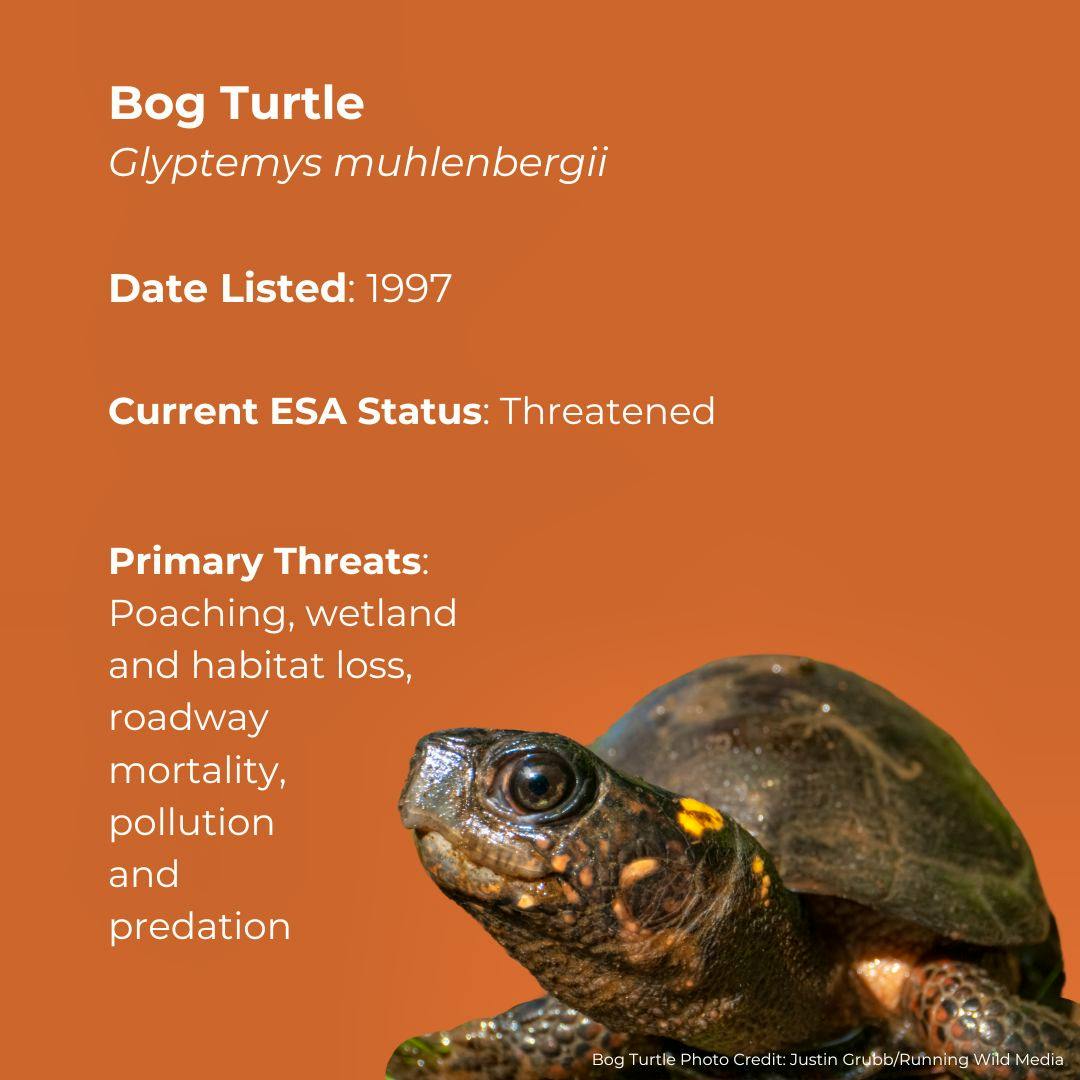 Bog Turtle
Glyptemys muhlenbergii

Date Listed: 1997

Current ESA Status: Threatened

Primary Threats: Poaching, wetland and habitat loss, roadway mortality, pollution and predation

Bog Turtle Photo Credit: Justin Grubb/Running Wild Media